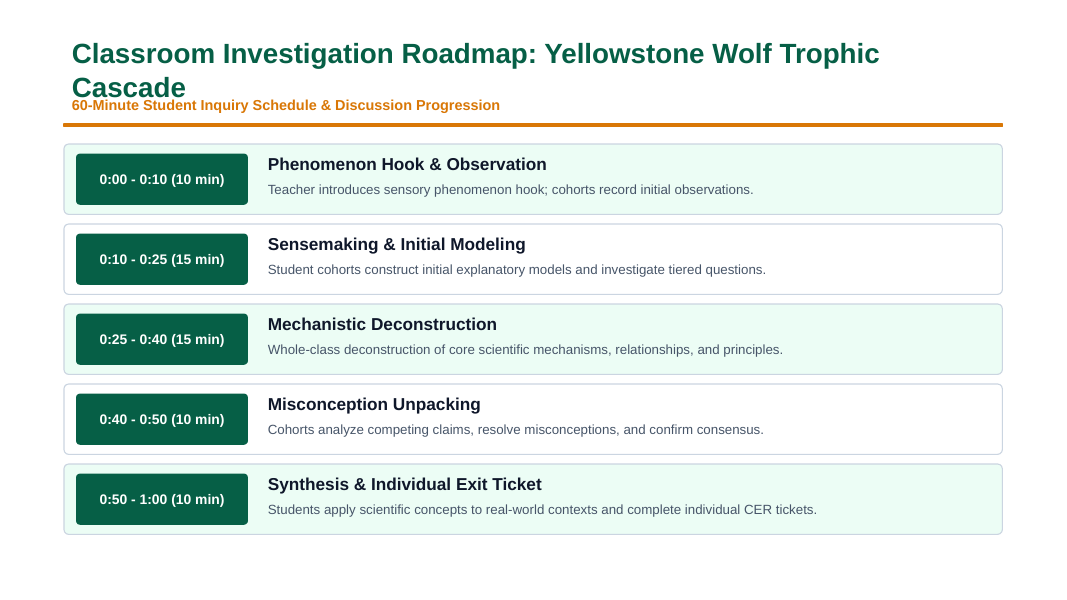 Classroom Investigation Roadmap: Yellowstone Wolf Trophic Cascade

60-Minute Student Inquiry Schedule & Discussion Progression

0:00 - 0:10 (10 min)

Phenomenon Hook & Observation

Teacher introduces sensory phenomenon hook; cohorts record initial observations.

0:10 - 0:25 (15 min)

Sensemaking & Initial Modeling

Student cohorts construct initial explanatory models and investigate tiered questions.

0:25 - 0:40 (15 min)

Mechanistic Deconstruction

Whole-class deconstruction of core scientific mechanisms, relationships, and principles.

0:40 - 0:50 (10 min)

Misconception Unpacking

Cohorts analyze competing claims, resolve misconceptions, and confirm consensus.

0:50 - 1:00 (10 min)

Synthesis & Individual Exit Ticket

Students apply scientific concepts to real-world contexts and complete individual CER tickets.